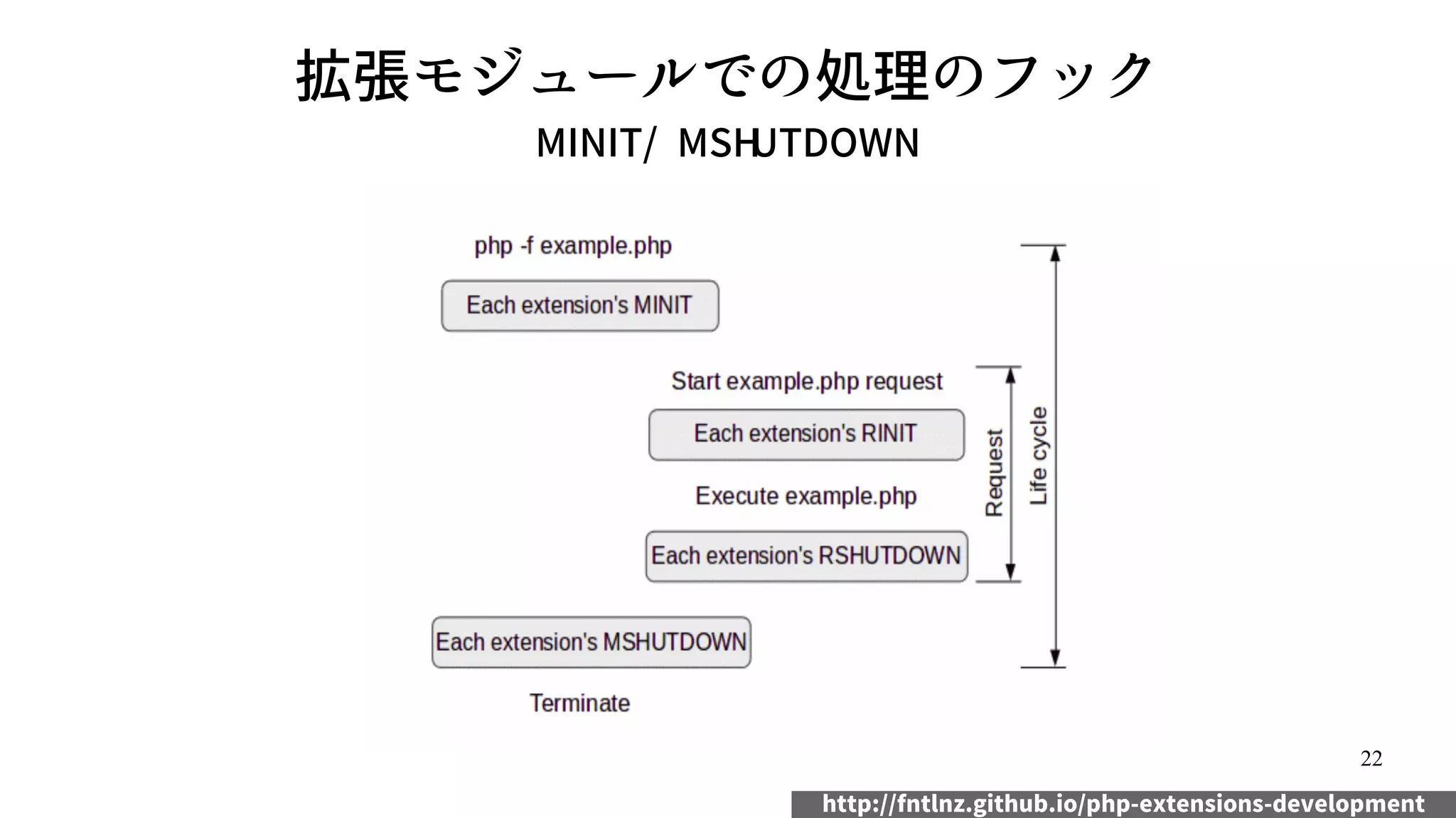 拡張モジュールでの処理のフック
MINIT/ MSHUTDOWN

php -f example.php

Each extension's MINIT

Start example.php request

Each extension's RINIT

Execute example.php

Each extension's RSHUTDOWN

Each extension's MSHUTDOWN

Terminate

Request

Life cycle

22

http://fntlnz.github.io/php-extensions-development